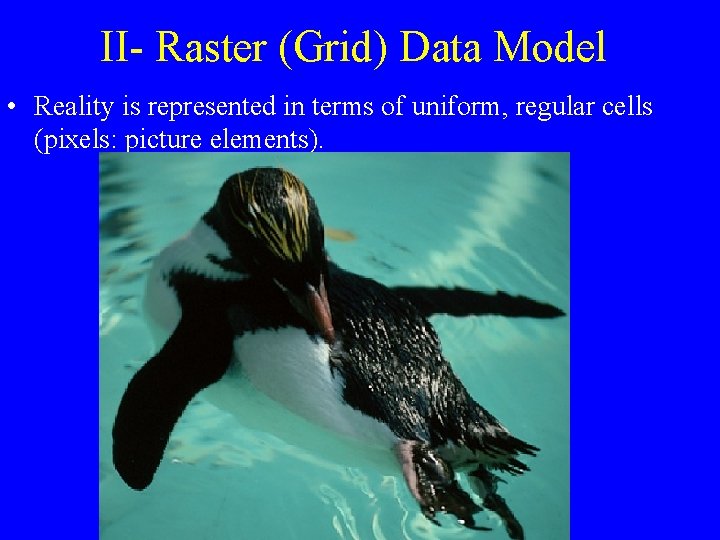 II- Raster (Grid) Data Model

• Reality is represented in terms of uniform, regular cells (pixels: picture elements).